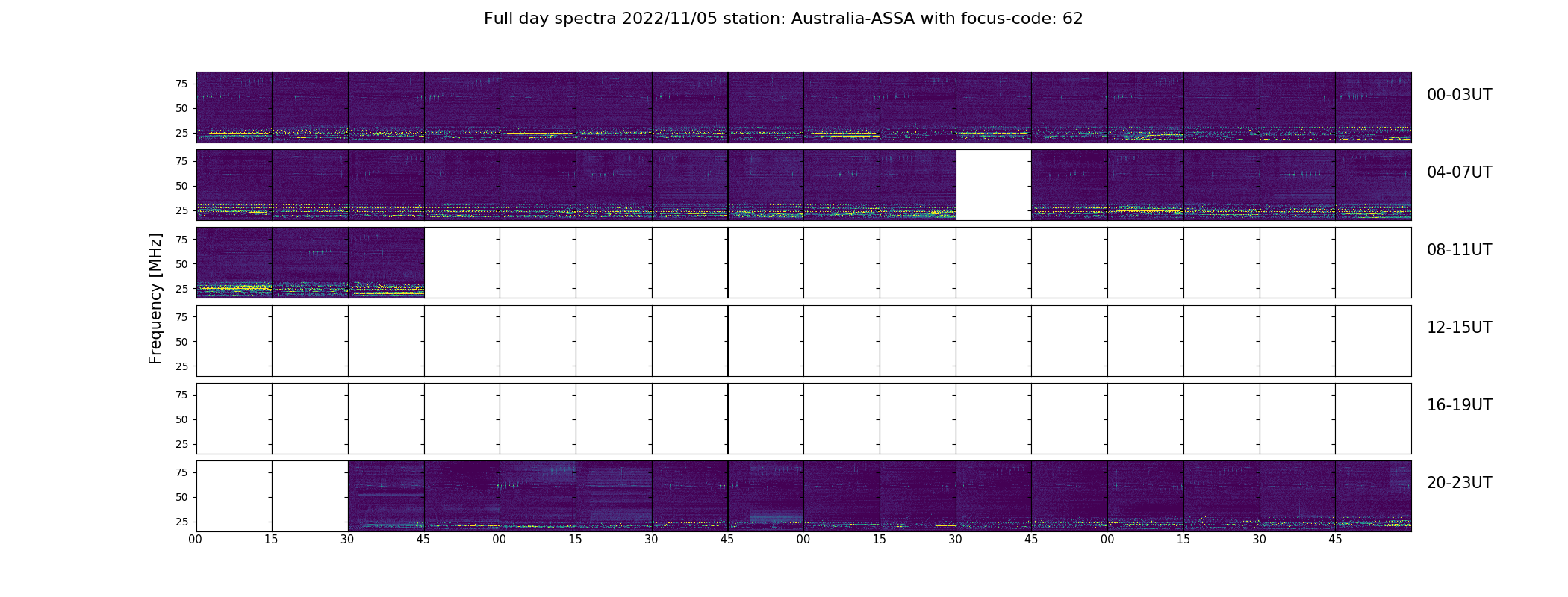 Full day spectra 2022/11/05 station: Australia-ASSA with focus-code: 62

Frequency [MHz]

75
50
25
00-03UT

75
50
25
04-07UT

75
50
25
08-11UT

75
50
25
12-15UT

75
50
25
16-19UT

75
50
25
20-23UT

00 15 30 45 00 15 30 45 00 15 30 45 00 15 30 45